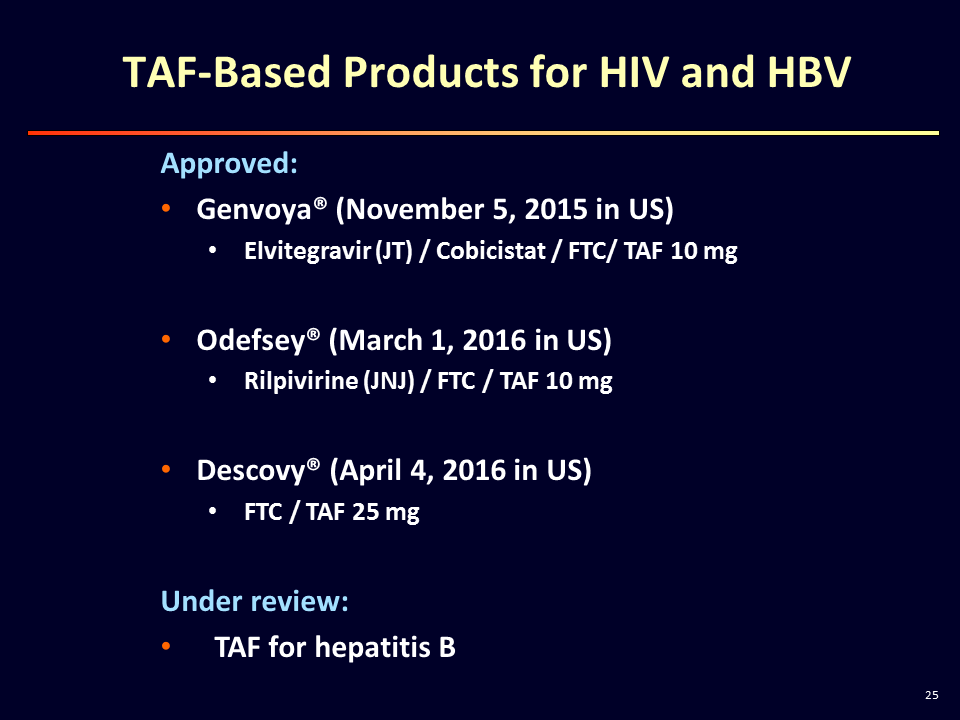 TAF-Based Products for HIV and HBV

Approved:

• Genvoya® (November 5, 2015 in US)
  • Elvitegravir (JT) / Cobicistat / FTC/ TAF 10 mg

• Odefsey® (March 1, 2016 in US)
  • Rilpivirine (JNJ) / FTC / TAF 10 mg

• Descovy® (April 4, 2016 in US)
  • FTC / TAF 25 mg

Under review:

• TAF for hepatitis B

25